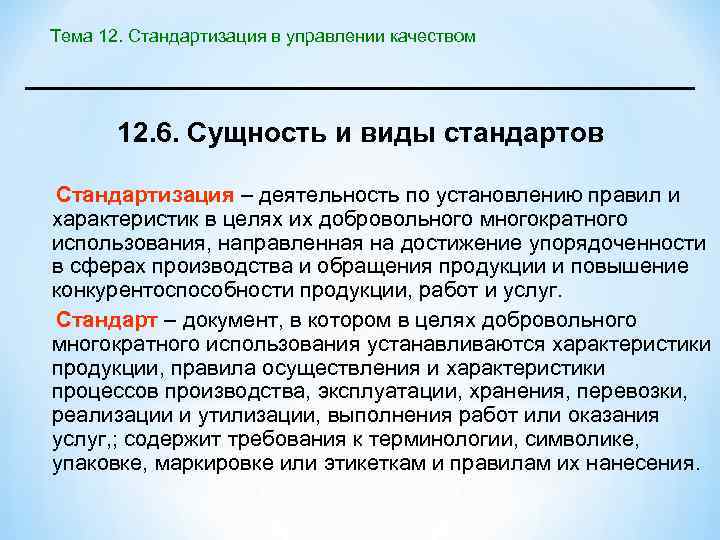 Тема 12. Стандартизация в управлении качеством

12.6. Сущность и виды стандартов

Стандартизация – деятельность по установлению правил и характеристик в целях их добровольного многократного использования, направленная на достижение упорядоченности в сферах производства и обращения продукции и повышение конкурентоспособности продукции, работ и услуг.

Стандарт – документ, в котором в целях добровольного многократного использования устанавливаются характеристики продукции, правила осуществления и характеристики процессов производства, эксплуатации, хранения, перевозки, реализации и утилизации, выполнения работ или оказания услуг,; содержит требования к терминологии, символике, упаковке, маркировке или этикеткам и правилам их нанесения.